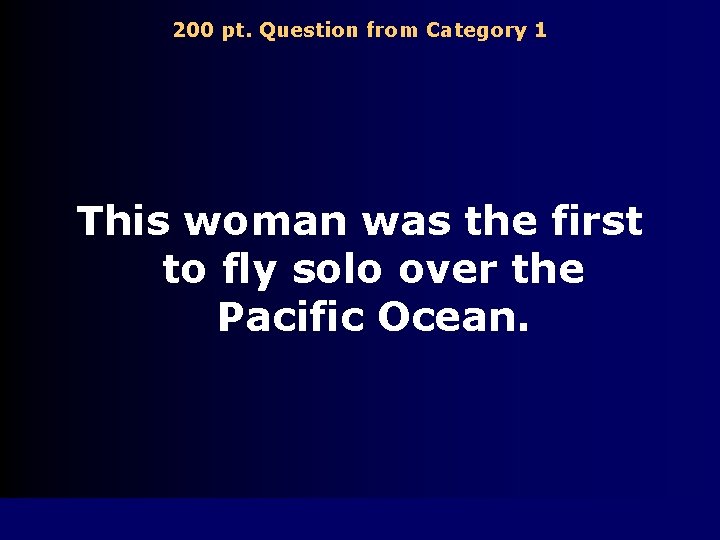 200 pt. Question from Category 1

This woman was the first to fly solo over the Pacific Ocean.